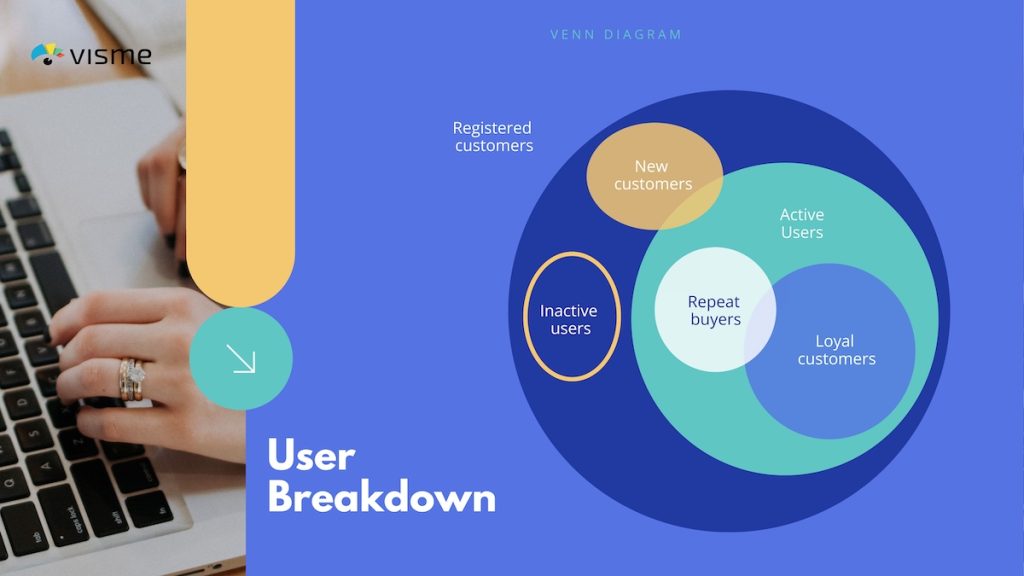 visme

VENN DIAGRAM

Registered customers

New customers

Active Users

Inactive users

Repeat buyers

Loyal customers

User Breakdown